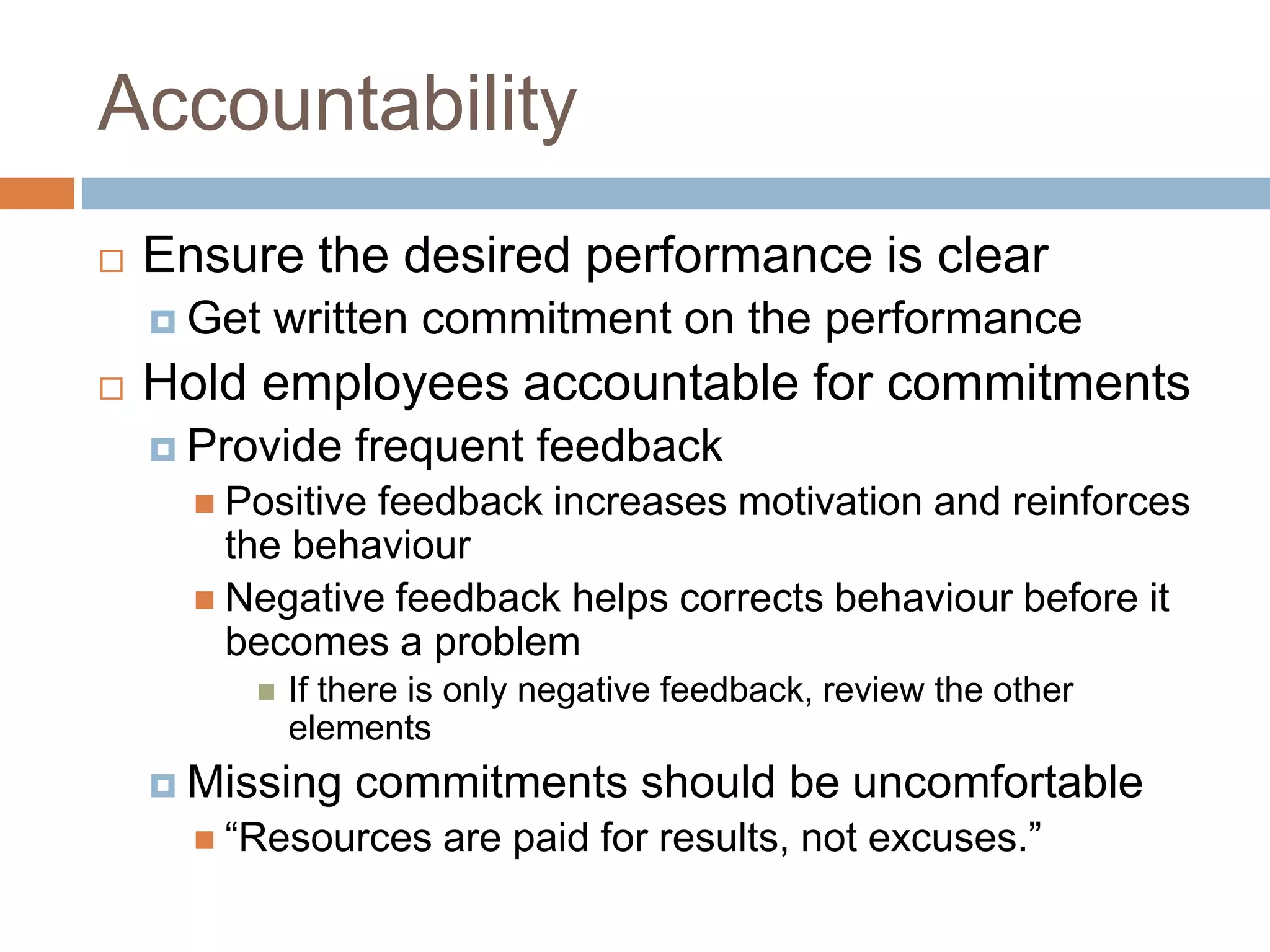 Accountability

Ensure the desired performance is clear

Get written commitment on the performance

Hold employees accountable for commitments

Provide frequent feedback

Positive feedback increases motivation and reinforces the behaviour

Negative feedback helps corrects behaviour before it becomes a problem

If there is only negative feedback, review the other elements

Missing commitments should be uncomfortable

“Resources are paid for results, not excuses.”